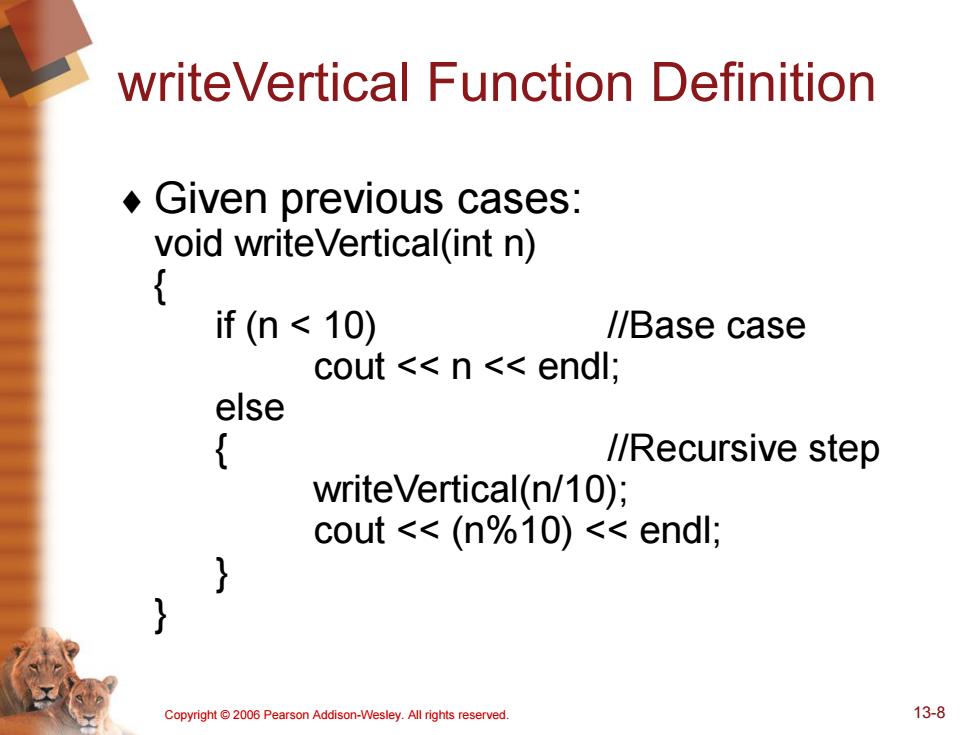 writeVertical Function Definition

♦ Given previous cases:
void writeVertical(int n)
{
    if (n < 10)                    //Base case
        cout << n << endl;
    else
    {                              //Recursive step
        writeVertical(n/10);
        cout << (n%10) << endl;
    }
}

Copyright © 2006 Pearson Addison-Wesley. All rights reserved.

13-8